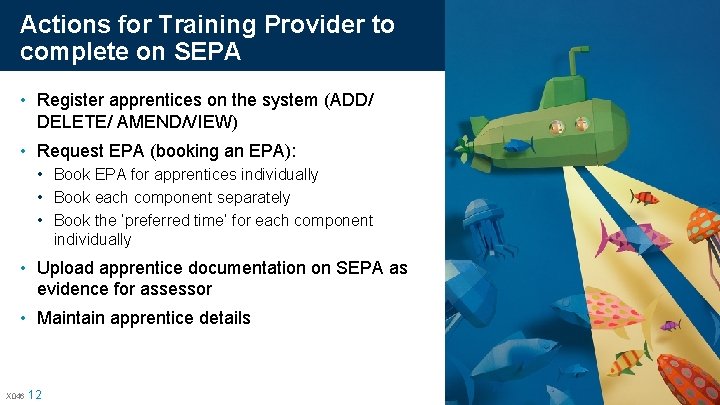 Actions for Training Provider to complete on SEPA

• Register apprentices on the system (ADD/ DELETE/ AMEND/VIEW)

• Request EPA (booking an EPA):
 • Book EPA for apprentices individually
 • Book each component separately
 • Book the 'preferred time' for each component individually

• Upload apprentice documentation on SEPA as evidence for assessor

• Maintain apprentice details

X046 12